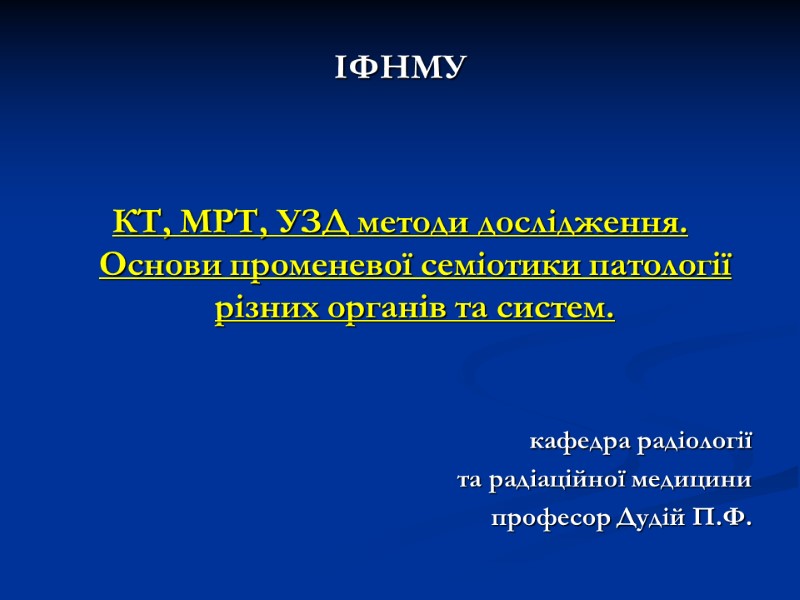 ІФНМУ

КТ, МРТ, УЗД методи дослідження. Основи променевої семіотики патології різних органів та систем.

кафедра радіології
та радіаційної медицини
професор Дудій П.Ф.